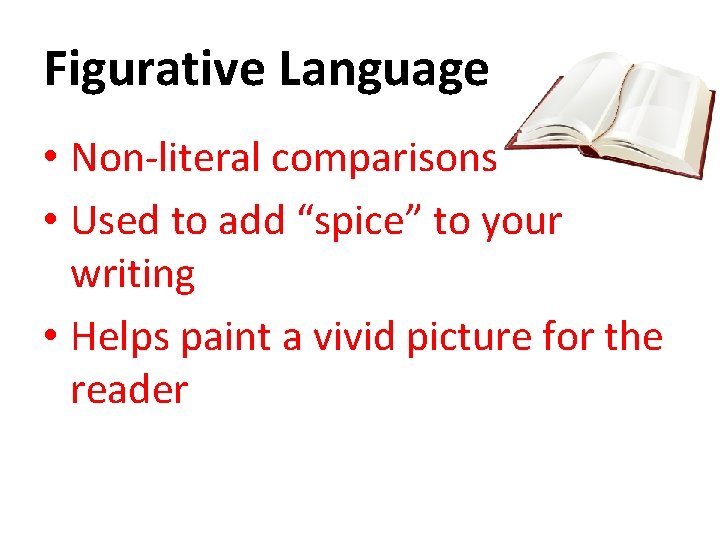 Figurative Language

• Non-literal comparisons
• Used to add “spice” to your writing
• Helps paint a vivid picture for the reader